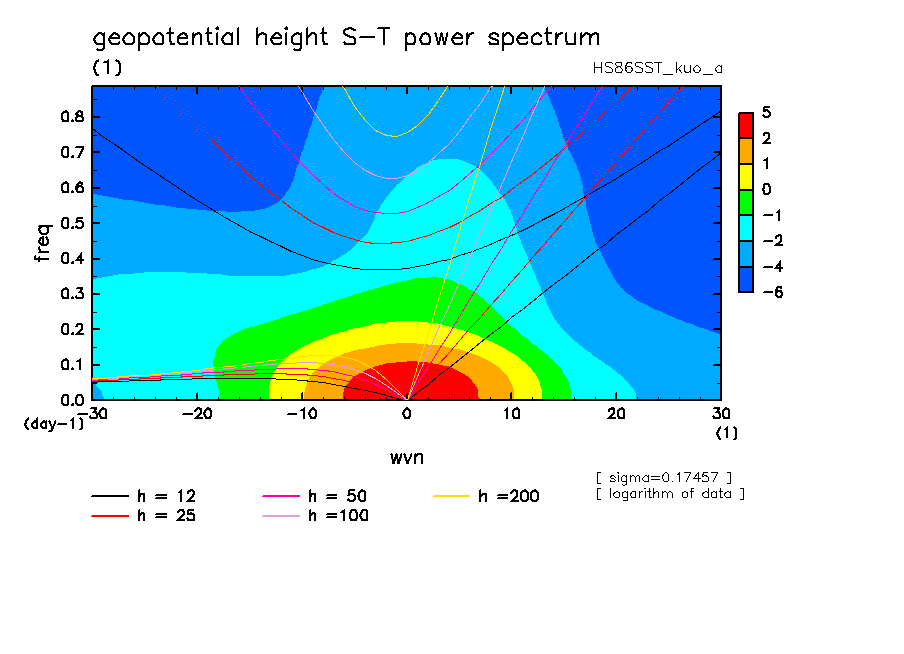 geopotential height S-T power spectrum
(1)
HS86SST_kuo_a

freq
0.8
0.7
0.6
0.5
0.4
0.3
0.2
0.1
0.0
(day-1)
-30
-20
-10
0
10
20
30
(1)
wvn

5
2
1
0
-1
-2
-4
-6

[ sigma=0.17457 ]
[ logarithm of data ]

h = 12
h = 25
h = 50
h =100
h =200